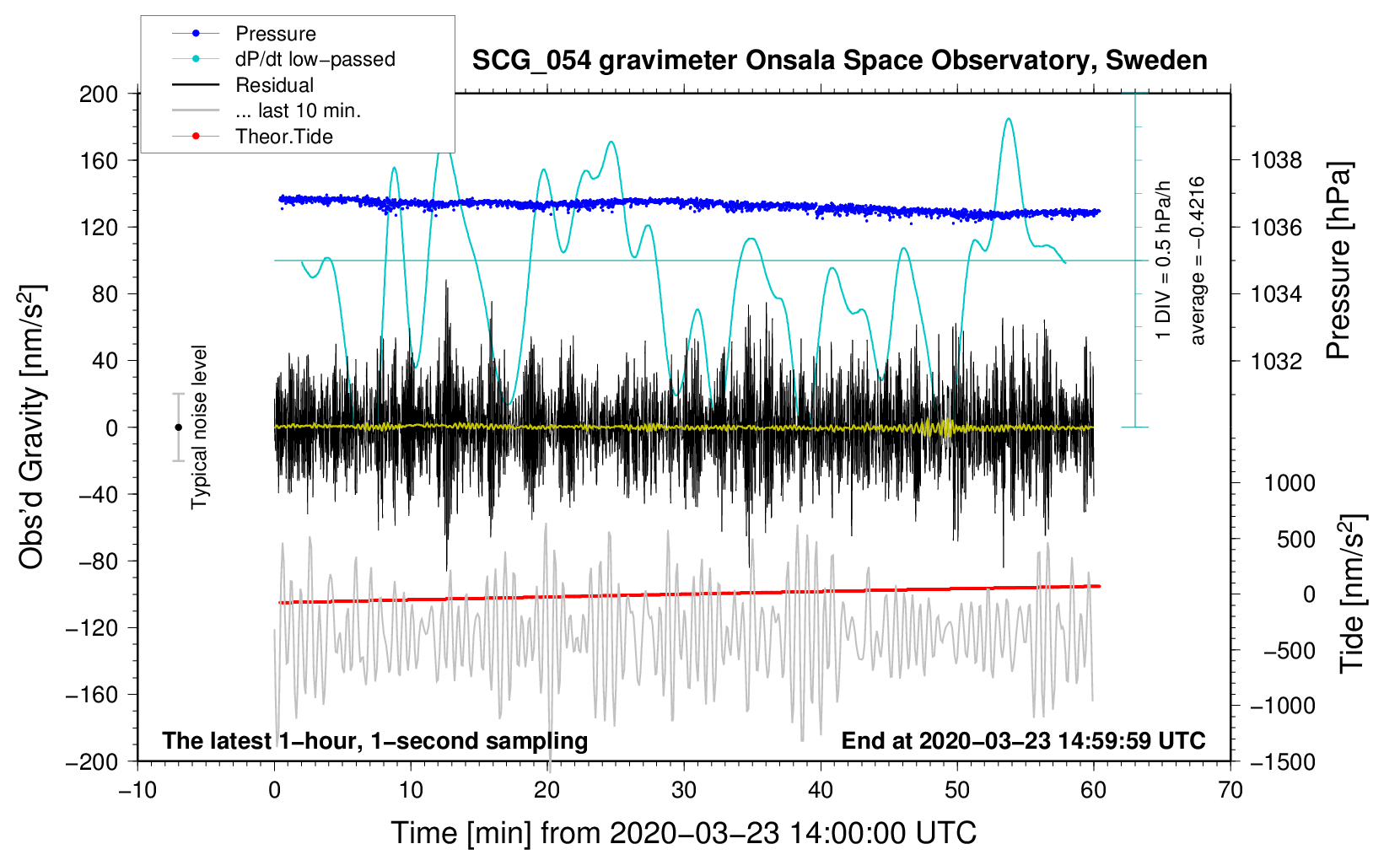 Pressure
dP/dt low−passed
Residual
... last 10 min.
Theor.Tide

SCG_054 gravimeter Onsala Space Observatory, Sweden

200
160
120
80
40
0
−40
−80
−120
−160
−200

Obs'd Gravity [nm/s$^2$]

Typical noise level

1 DIV = 0.5 hPa/h
average = −0.4216

1038
1036
1034
1032

Pressure [hPa]

1000
500
0
−500
−1000
−1500

Tide [nm/s$^2$]

The latest 1−hour, 1−second sampling
End at 2020−03−23 14:59:59 UTC

−10
0
10
20
30
40
50
60
70

Time [min] from 2020−03−23 14:00:00 UTC